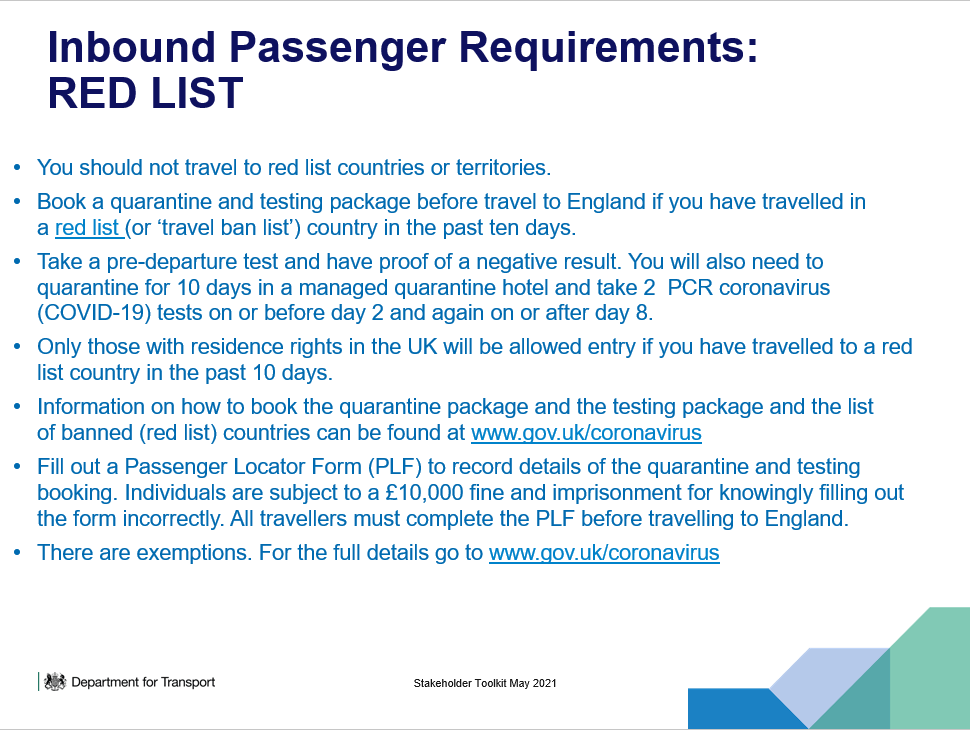 Inbound Passenger Requirements: RED LIST

• You should not travel to red list countries or territories.

• Book a quarantine and testing package before travel to England if you have travelled in a red list (or ‘travel ban list’) country in the past ten days.

• Take a pre-departure test and have proof of a negative result. You will also need to quarantine for 10 days in a managed quarantine hotel and take 2 PCR coronavirus (COVID-19) tests on or before day 2 and again on or after day 8.

• Only those with residence rights in the UK will be allowed entry if you have travelled to a red list country in the past 10 days.

• Information on how to book the quarantine package and the testing package and the list of banned (red list) countries can be found at www.gov.uk/coronavirus

• Fill out a Passenger Locator Form (PLF) to record details of the quarantine and testing booking. Individuals are subject to a £10,000 fine and imprisonment for knowingly filling out the form incorrectly. All travellers must complete the PLF before travelling to England.

• There are exemptions. For the full details go to www.gov.uk/coronavirus

Department for Transport

Stakeholder Toolkit May 2021